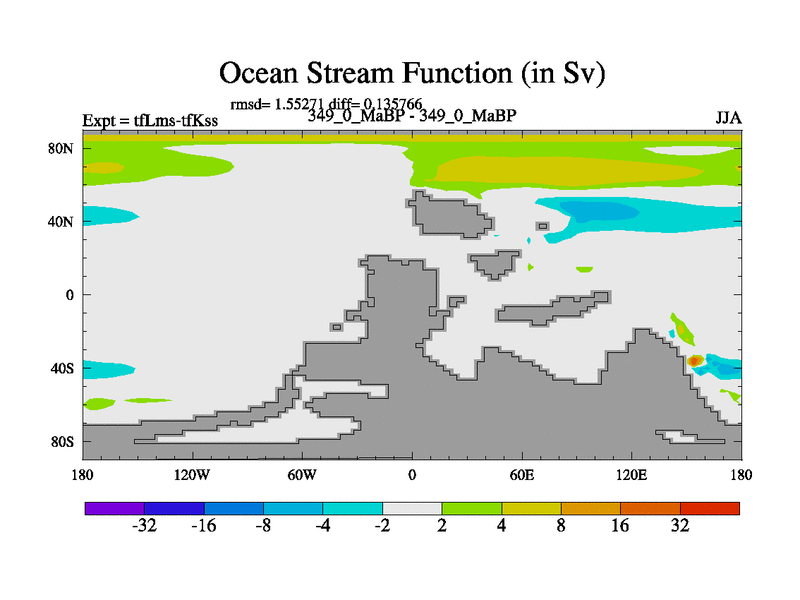 Ocean Stream Function (in Sv)

rmsd= 1.55271 diff= 0.135766

Expt = tfLms-tfKss

349_0_MaBP - 349_0_MaBP

JJA

80N

40N

0

40S

80S

180

120W

60W

0

60E

120E

180

-32

-16

-8

-4

-2

2

4

8

16

32